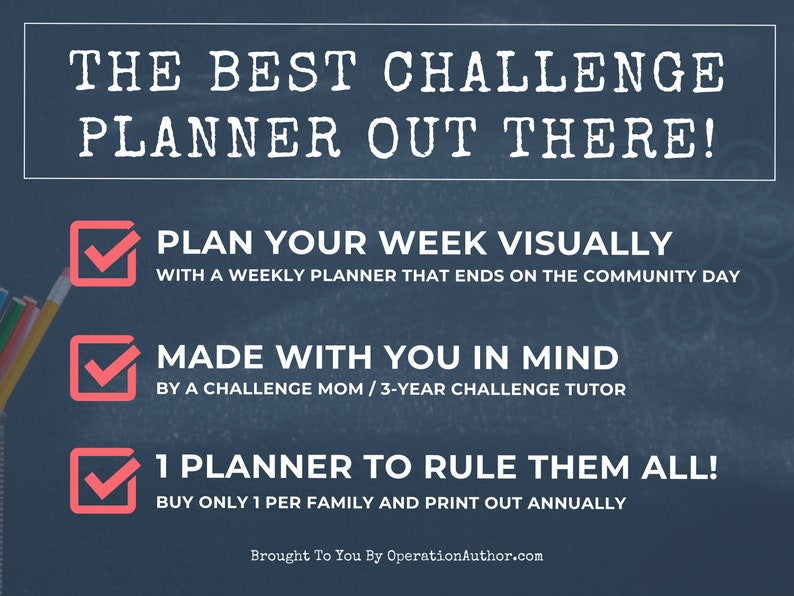 THE BEST CHALLENGE PLANNER OUT THERE!

PLAN YOUR WEEK VISUALLY
WITH A WEEKLY PLANNER THAT ENDS ON THE COMMUNITY DAY

MADE WITH YOU IN MIND
BY A CHALLENGE MOM / 3-YEAR CHALLENGE TUTOR

1 PLANNER TO RULE THEM ALL!
BUY ONLY 1 PER FAMILY AND PRINT OUT ANNUALLY

Brought To You By OperationAuthor.com